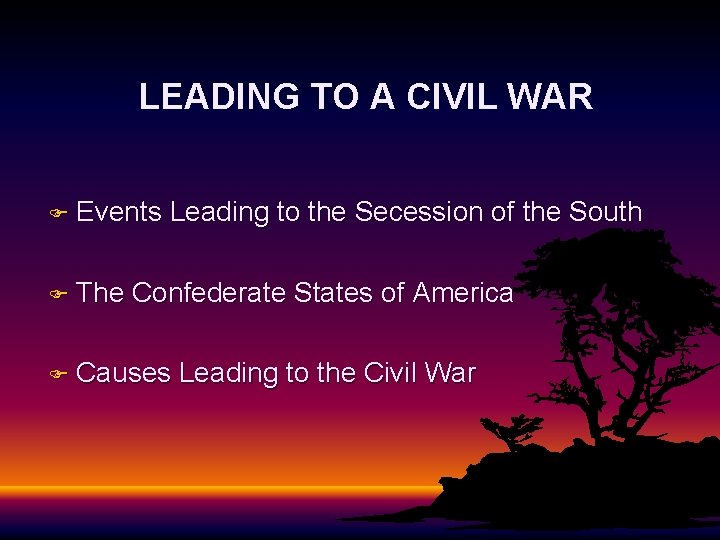 LEADING TO A CIVIL WAR

Events Leading to the Secession of the South

The Confederate States of America

Causes Leading to the Civil War